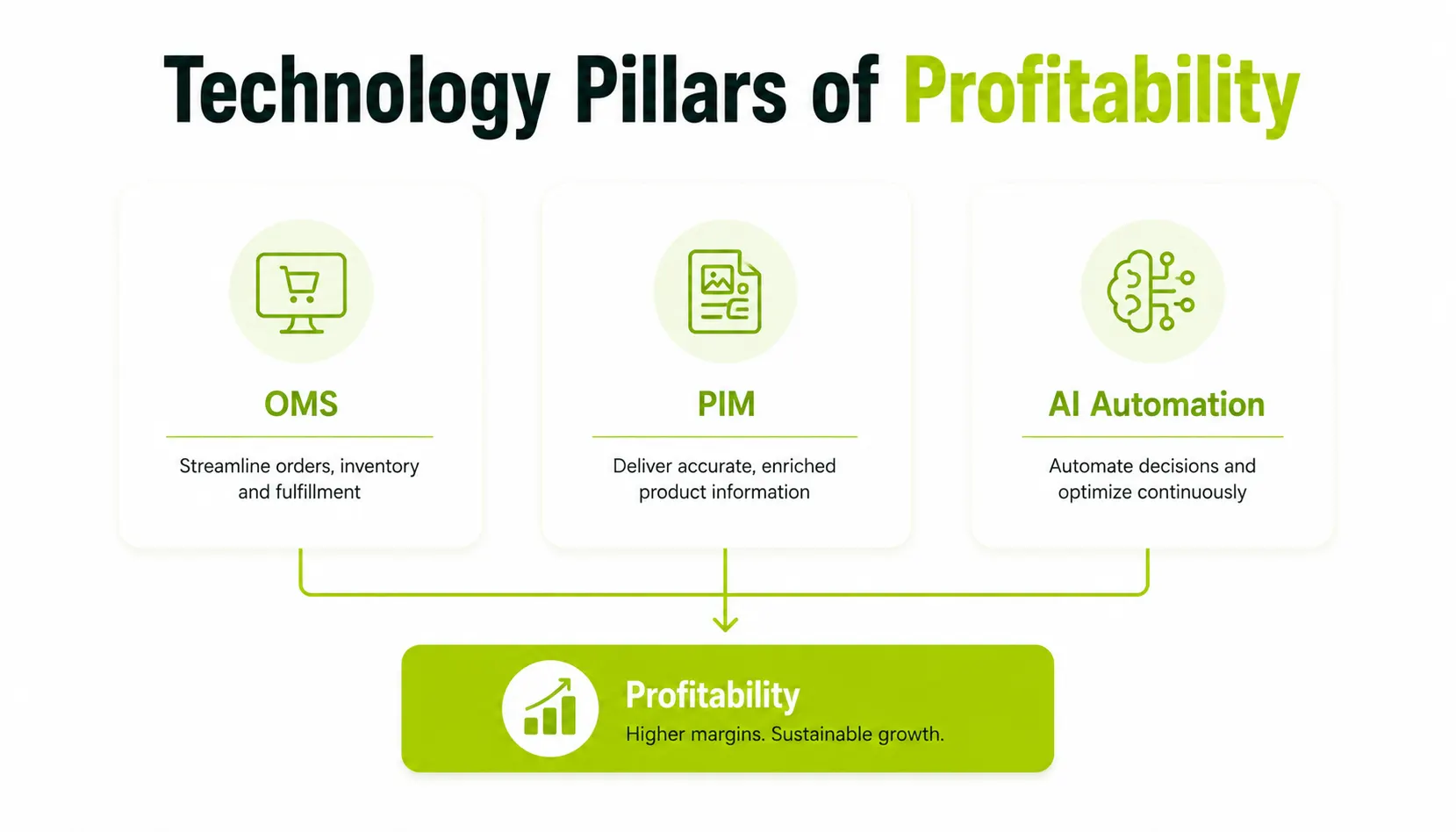 Technology Pillars of Profitability

OMS

Streamline orders, inventory and fulfillment

PIM

Deliver accurate, enriched product information

AI Automation

Automate decisions and optimize continuously

Profitability

Higher margins. Sustainable growth.